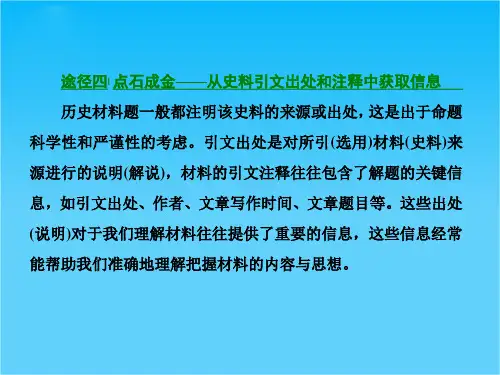 途径四 点石成金——从史料引文出处和注释中获取信息

历史材料题一般都注明该史料的来源或出处，这是出于命题科学性和严谨性的考虑。引文出处是对所引(选用)材料(史料)来源进行的说明(解说)，材料的引文注释往往包含了解题的关键信息，如引文出处、作者、文章写作时间、文章题目等。这些出处(说明)对于我们理解材料往往提供了重要的信息，这些信息经常能帮助我们准确地理解把握材料的内容与思想。